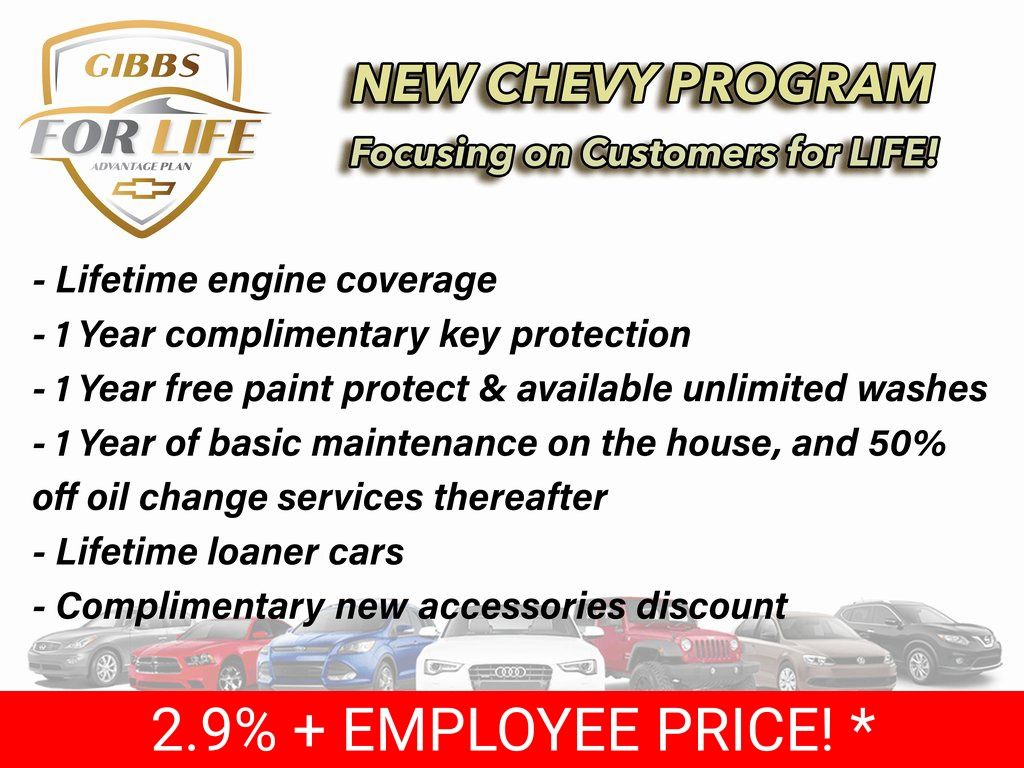 GIBBS
FOR LIFE
ADVANTAGE PLAN

NEW CHEVY PROGRAM
Focusing on Customers for LIFE!

- Lifetime engine coverage
- 1 Year complimentary key protection
- 1 Year free paint protect & available unlimited washes
- 1 Year of basic maintenance on the house, and 50% off oil change services thereafter
- Lifetime loaner cars
- Complimentary new accessories discount

2.9% + EMPLOYEE PRICE! *